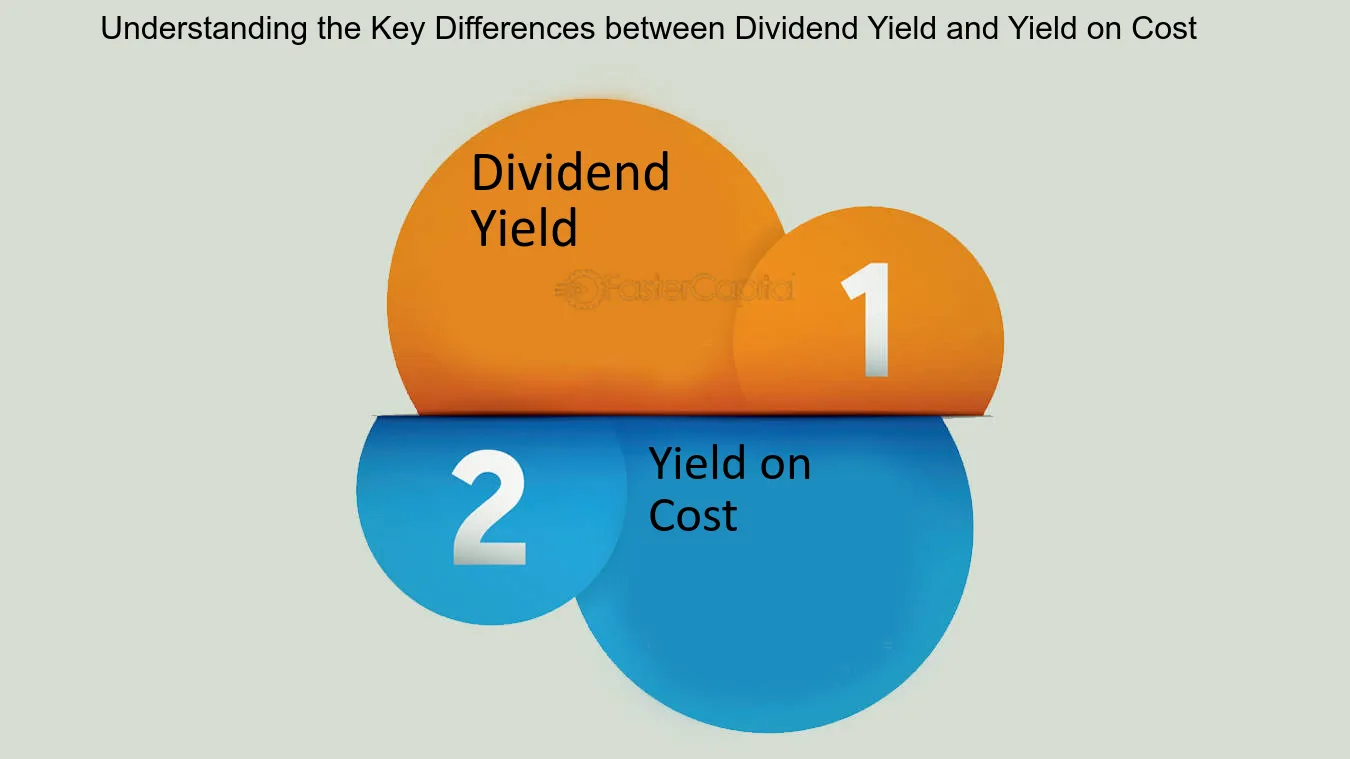 Understanding the Key Differences between Dividend Yield and Yield on Cost

Dividend Yield

FasterCapital

1

2

Yield on Cost